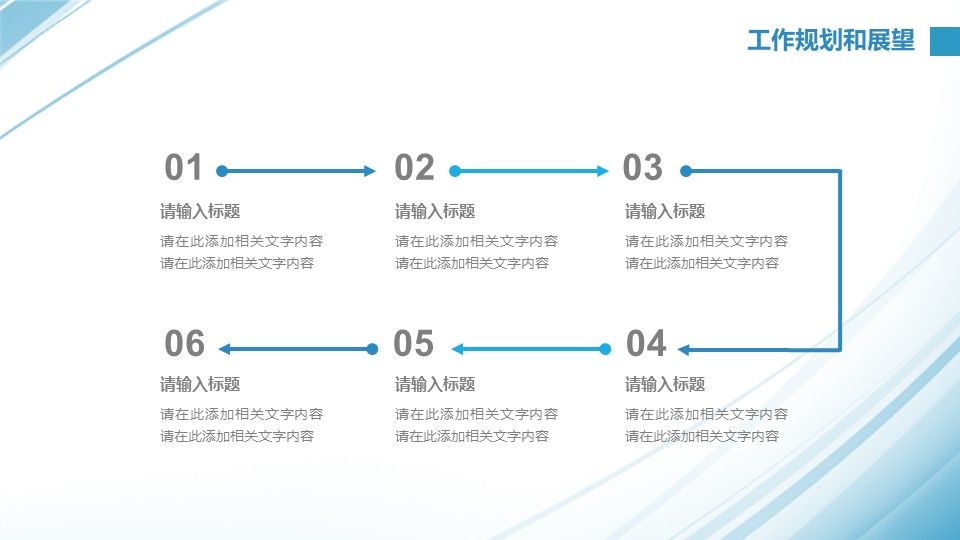 工作规划和展望

01

请输入标题

请在此添加相关文字内容
请在此添加相关文字内容

02

请输入标题

请在此添加相关文字内容
请在此添加相关文字内容

03

请输入标题

请在此添加相关文字内容
请在此添加相关文字内容

06

请输入标题

请在此添加相关文字内容
请在此添加相关文字内容

05

请输入标题

请在此添加相关文字内容
请在此添加相关文字内容

04

请输入标题

请在此添加相关文字内容
请在此添加相关文字内容